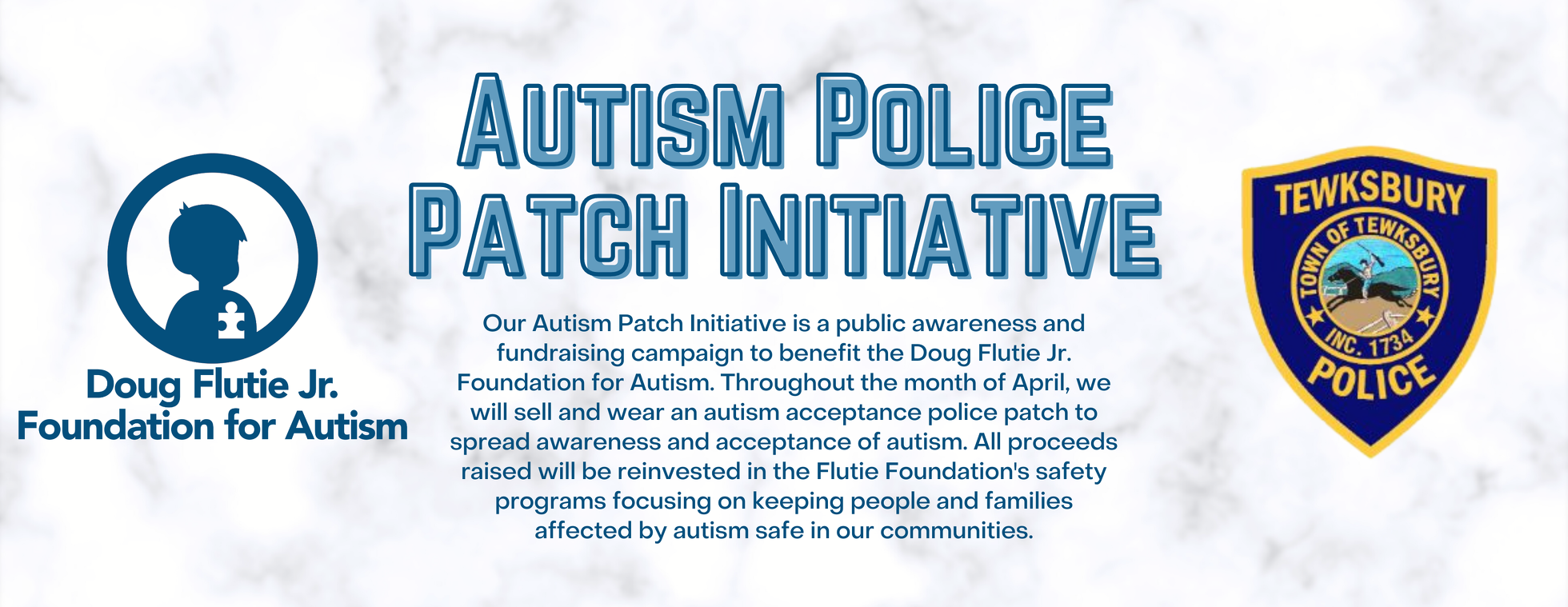 Doug Flutie Jr.
Foundation for Autism

AUTISM POLICE PATCH INITIATIVE

Our Autism Patch Initiative is a public awareness and fundraising campaign to benefit the Doug Flutie Jr. Foundation for Autism. Throughout the month of April, we will sell and wear an autism acceptance police patch to spread awareness and acceptance of autism. All proceeds raised will be reinvested in the Flutie Foundation's safety programs focusing on keeping people and families affected by autism safe in our communities.

TEWKSBURY
TOWN OF TEWKSBURY
INC. 1734
POLICE